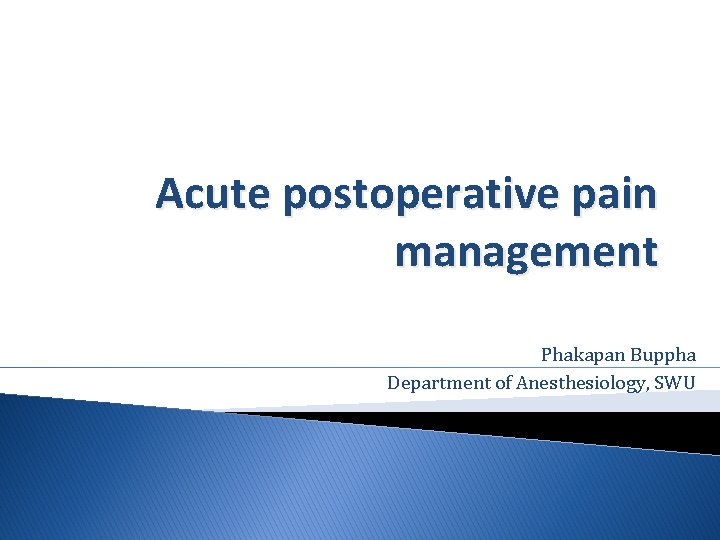 Acute postoperative pain management

Phakapan Buppha
Department of Anesthesiology, SWU